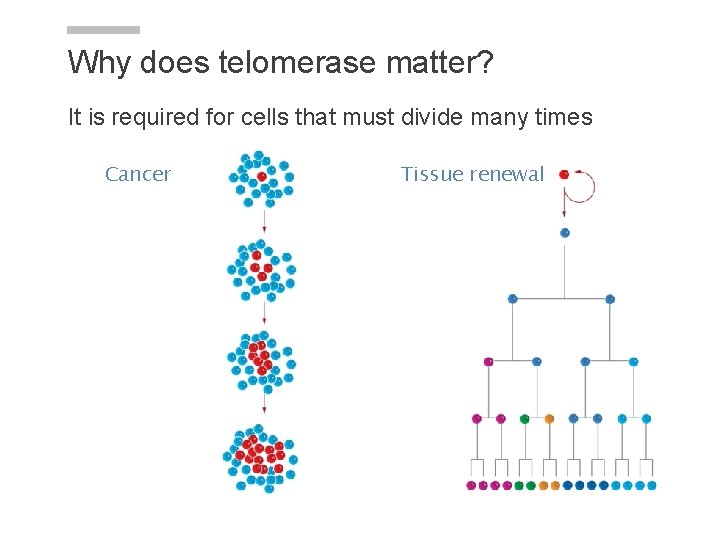 Why does telomerase matter?

It is required for cells that must divide many times

Cancer

Tissue renewal